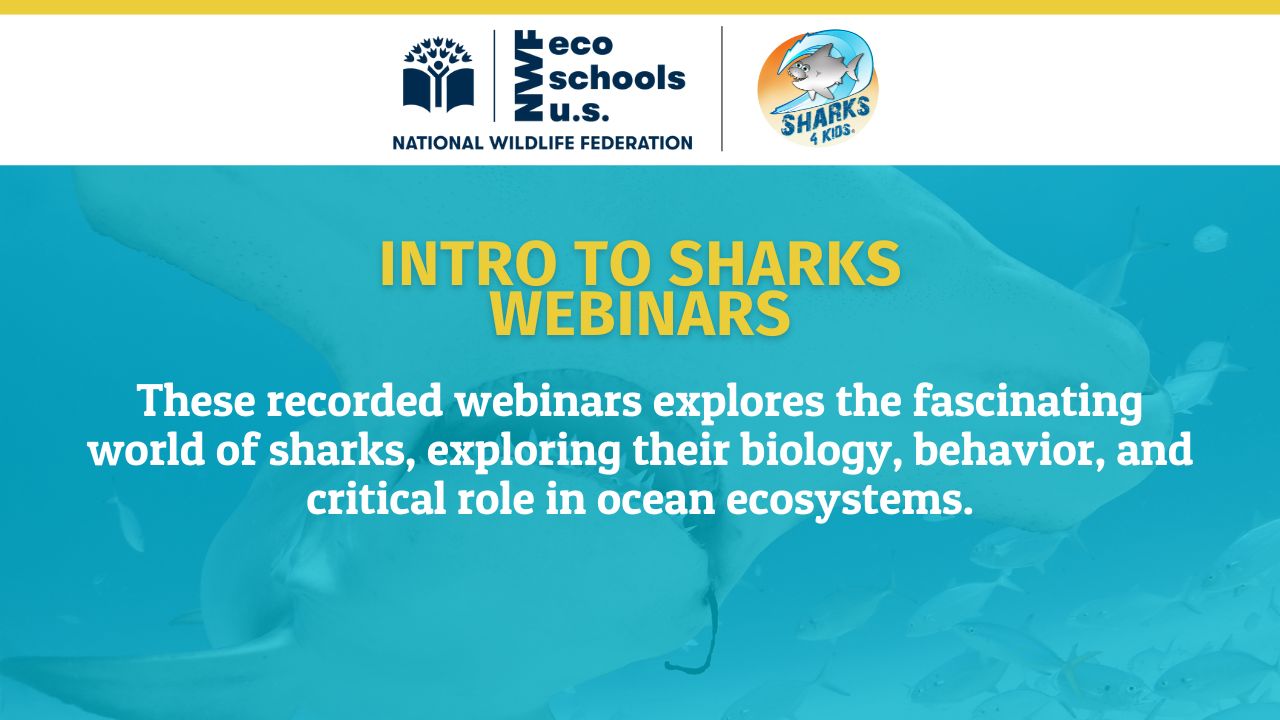 NWF eco schools u.s.
NATIONAL WILDLIFE FEDERATION

SHARKS 4 KIDS

INTRO TO SHARKS WEBINARS

These recorded webinars explores the fascinating world of sharks, exploring their biology, behavior, and critical role in ocean ecosystems.